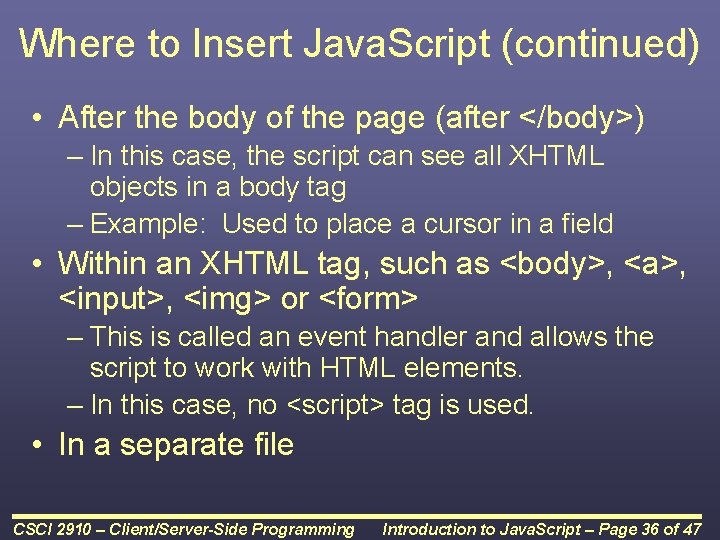 Where to Insert JavaScript (continued)

• After the body of the page (after </body>)
– In this case, the script can see all XHTML objects in a body tag
– Example: Used to place a cursor in a field

• Within an XHTML tag, such as <body>, <a>, <input>, <img> or <form>
– This is called an event handler and allows the script to work with HTML elements.
– In this case, no <script> tag is used.

• In a separate file

CSCI 2910 – Client/Server-Side Programming Introduction to JavaScript – Page 36 of 47